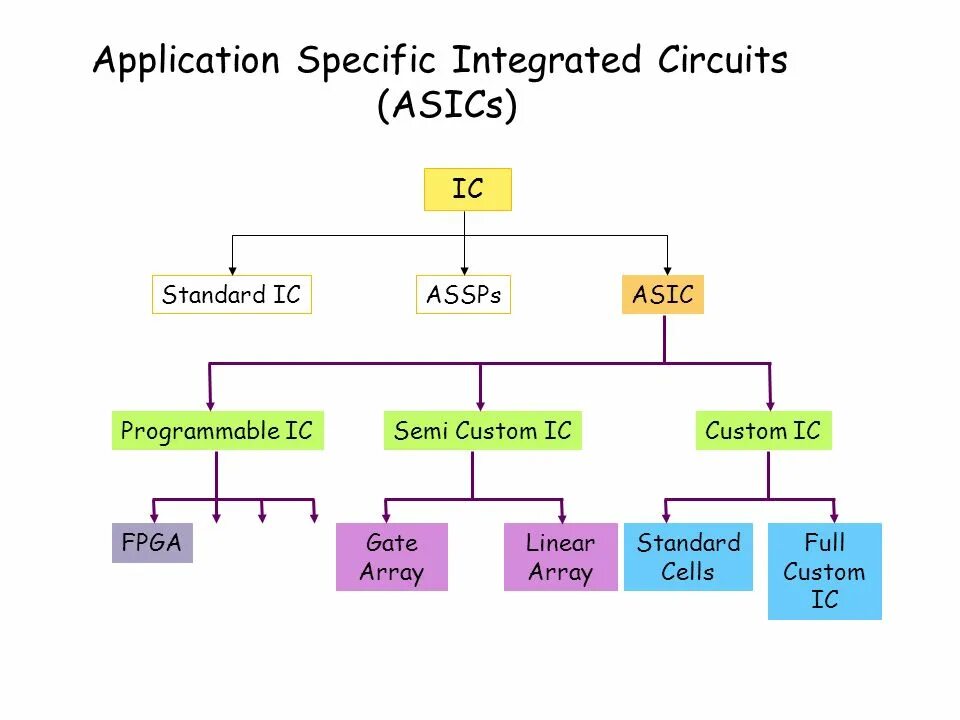 Application Specific Integrated Circuits (ASICs)

IC

Standard IC

ASSPs

ASIC

Programmable IC

Semi Custom IC

Custom IC

FPGA

Gate Array

Linear Array

Standard Cells

Full Custom IC